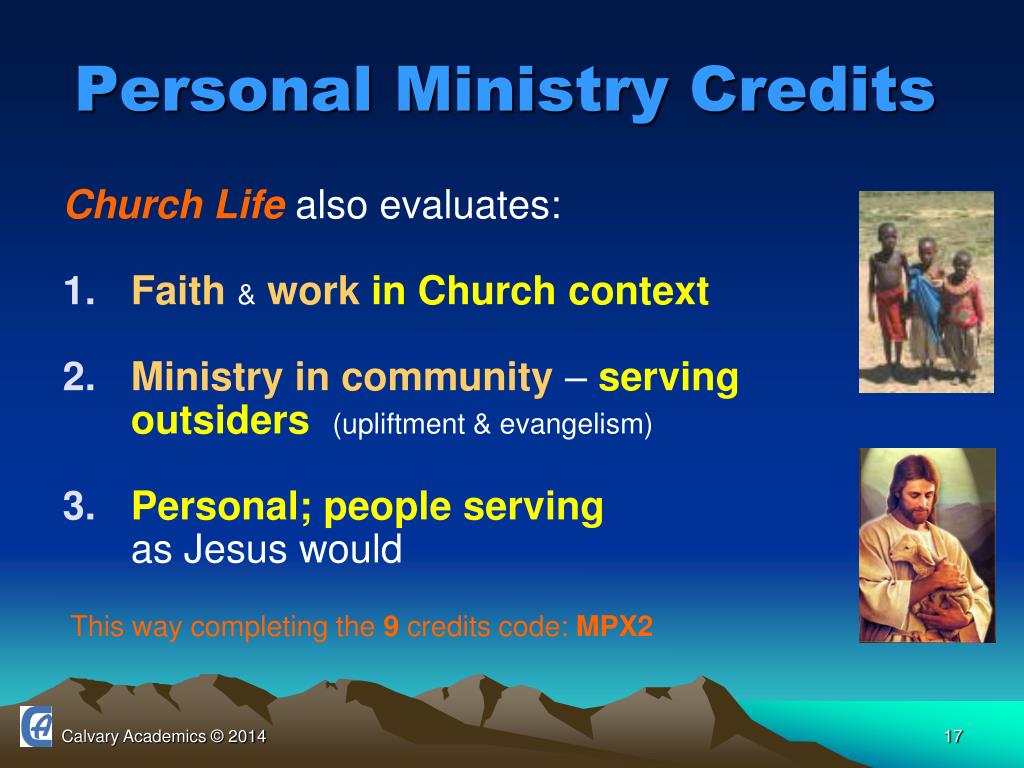 Personal Ministry Credits

Church Life also evaluates:

1. Faith & work in Church context

2. Ministry in community – serving outsiders (upliftment & evangelism)

3. Personal; people serving as Jesus would

This way completing the 9 credits code: MPX2

Calvary Academics © 2014

17